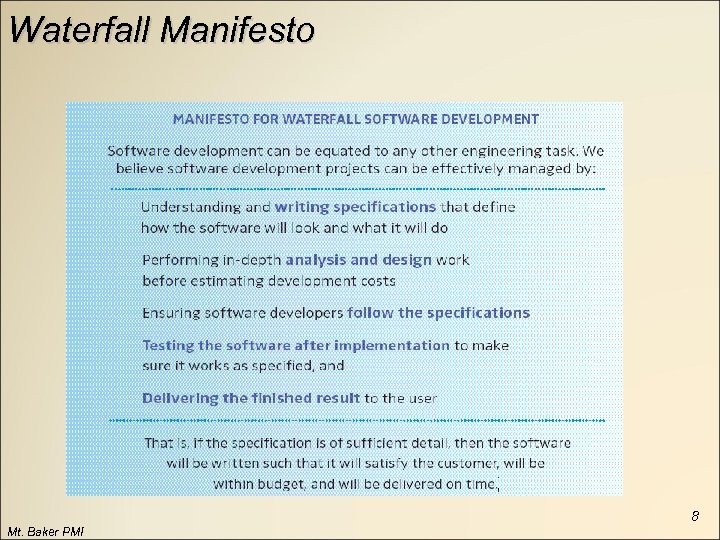 Waterfall Manifesto

MANIFESTO FOR WATERFALL SOFTWARE DEVELOPMENT

Software development can be equated to any other engineering task. We believe software development projects can be effectively managed by:

Understanding and writing specifications that define how the software will look and what it will do

Performing in-depth analysis and design work before estimating development costs

Ensuring software developers follow the specifications

Testing the software after implementation to make sure it works as specified, and

Delivering the finished result to the user

That is, if the specification is of sufficient detail, then the software will be written such that it will satisfy the customer, will be within budget, and will be delivered on time.

8

Mt. Baker PMI